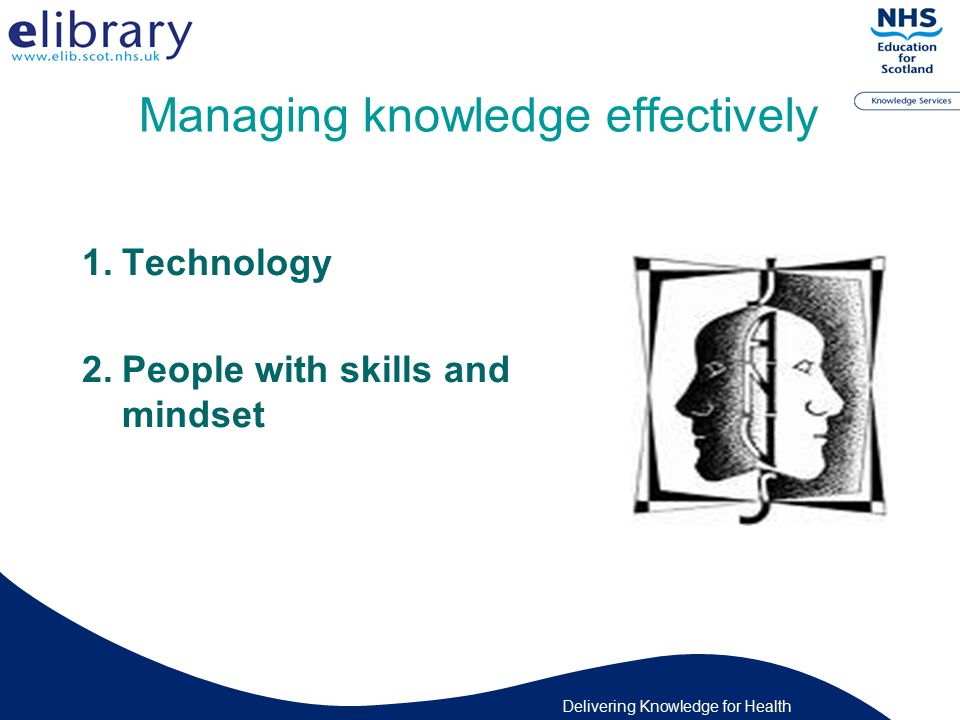 elibrary
www.elib.scot.nhs.uk

NHS
Education for Scotland

Knowledge Services

Managing knowledge effectively

1. Technology

2. People with skills and mindset

Delivering Knowledge for Health